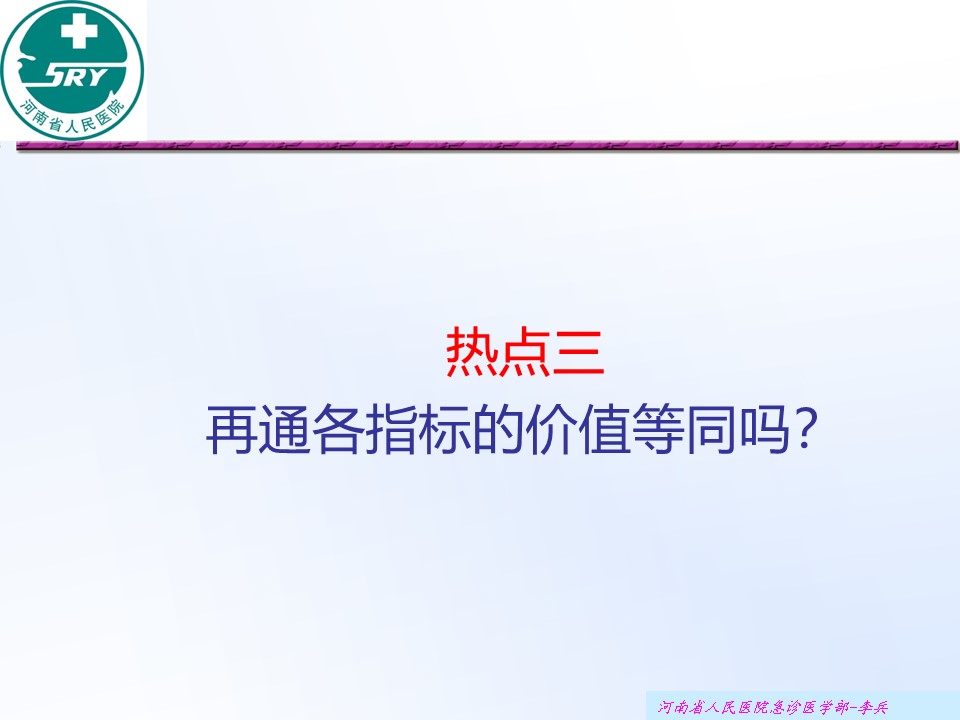 SRY
河南省人民医院

热点三
再通各指标的价值等同吗?

河南省人民医院急诊医学部-李兵